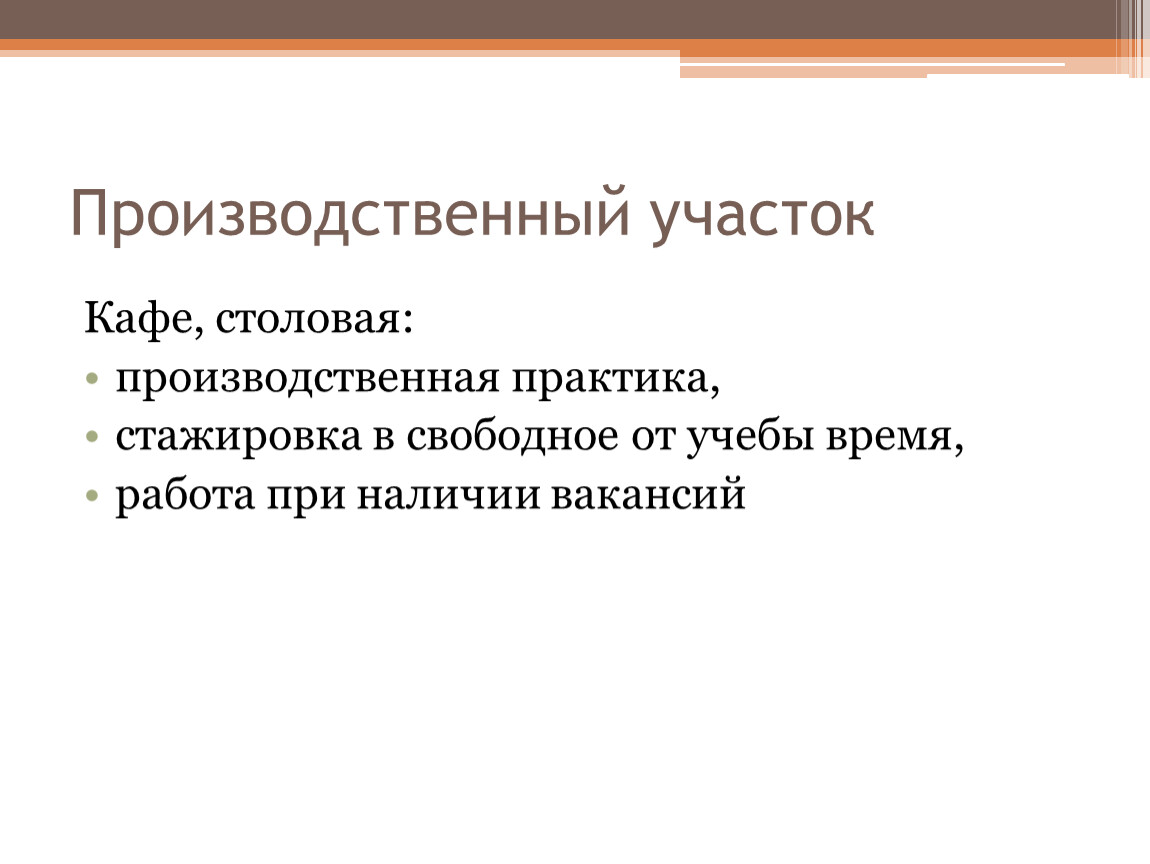 Производственный участок

Кафе, столовая:
• производственная практика,
• стажировка в свободное от учебы время,
• работа при наличии вакансий